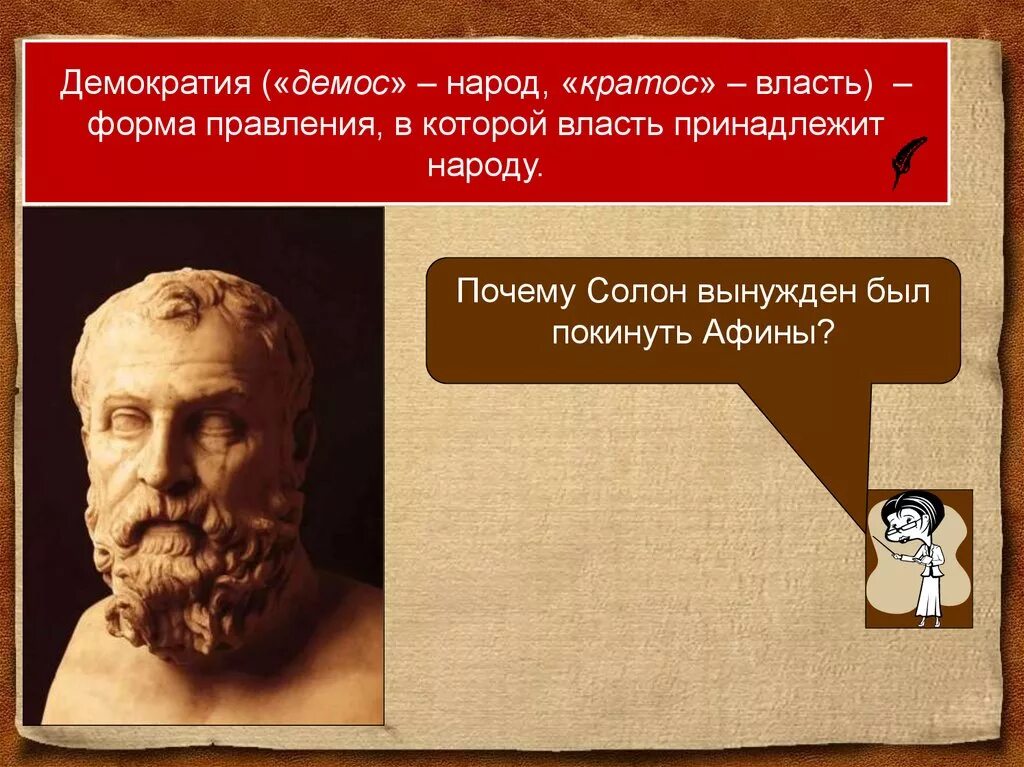 Демократия («демос» – народ, «кратос» – власть) – форма правления, в которой власть принадлежит народу.

Почему Солон вынужден был покинуть Афины?